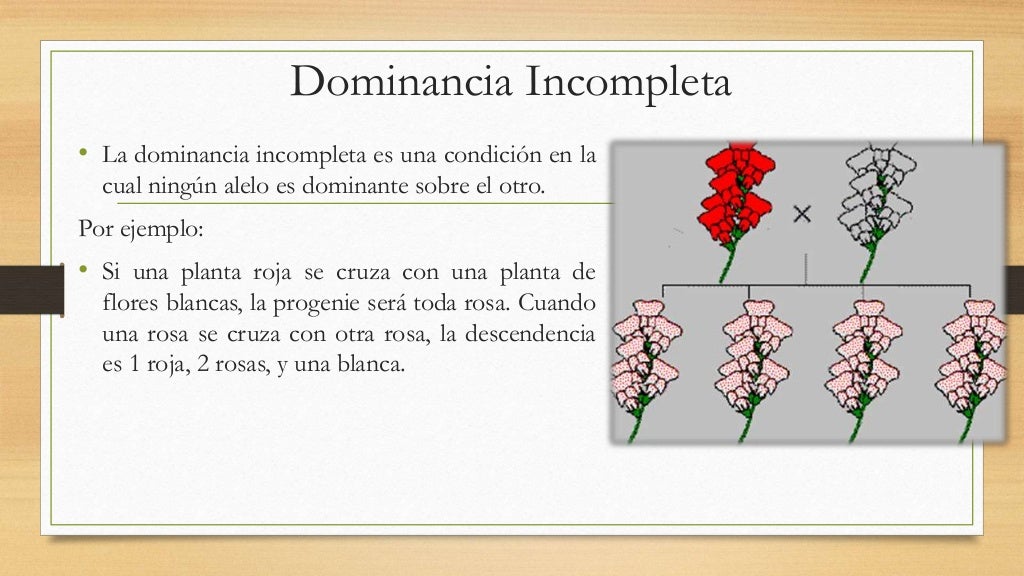 Dominancia Incompleta

• La dominancia incompleta es una condición en la cual ningún alelo es dominante sobre el otro.

Por ejemplo:

• Si una planta roja se cruza con una planta de flores blancas, la progenie será toda rosa. Cuando una rosa se cruza con otra rosa, la descendencia es 1 roja, 2 rosas, y una blanca.

×